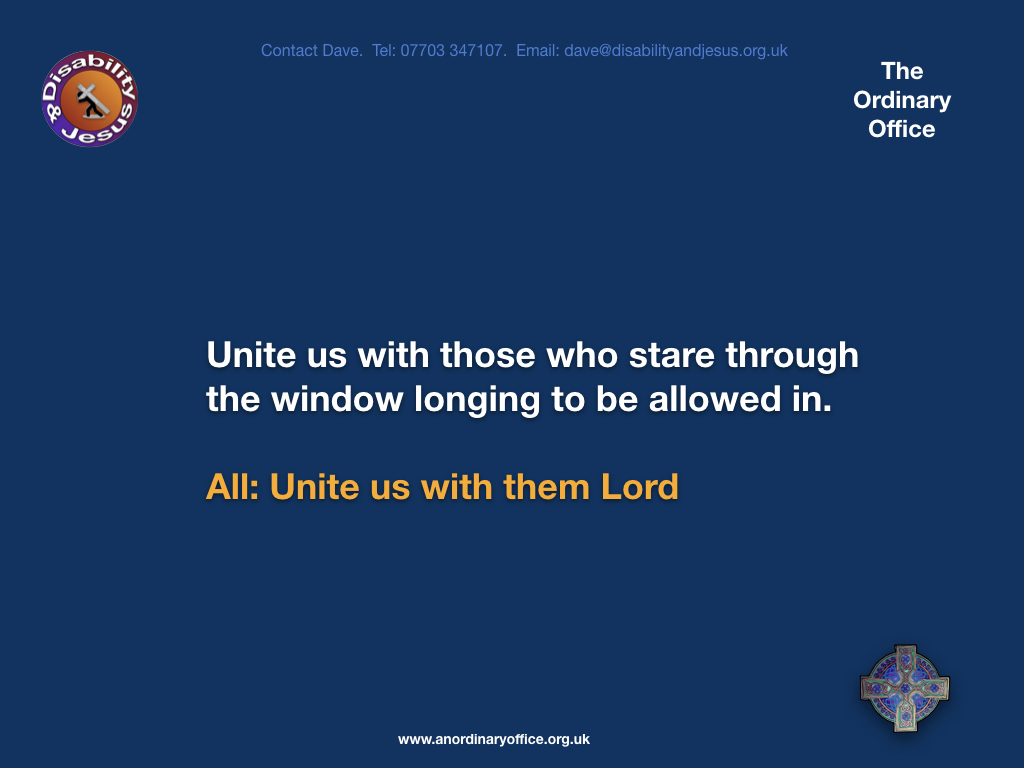 Disability & Jesus

Contact Dave. Tel: 07703 347107. Email: dave@disabilityandjesus.org.uk

The Ordinary Office

Unite us with those who stare through the window longing to be allowed in.

All: Unite us with them Lord

www.anordinaryoffice.org.uk